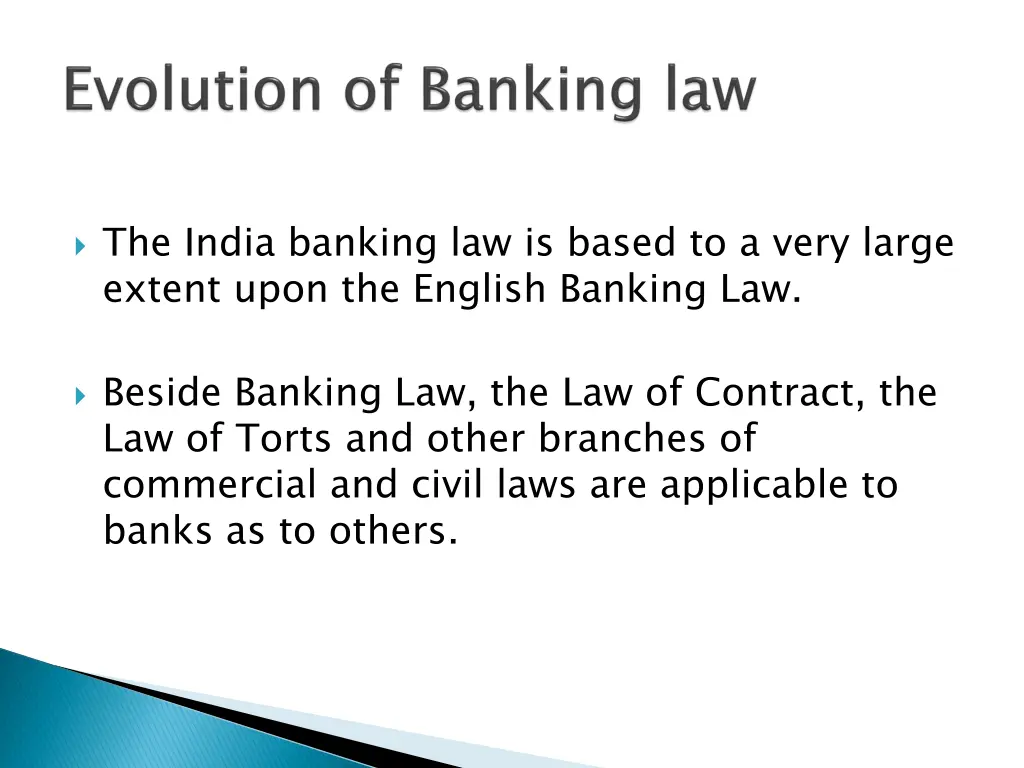 Evolution of Banking law

The India banking law is based to a very large extent upon the English Banking Law.

Beside Banking Law, the Law of Contract, the Law of Torts and other branches of commercial and civil laws are applicable to banks as to others.